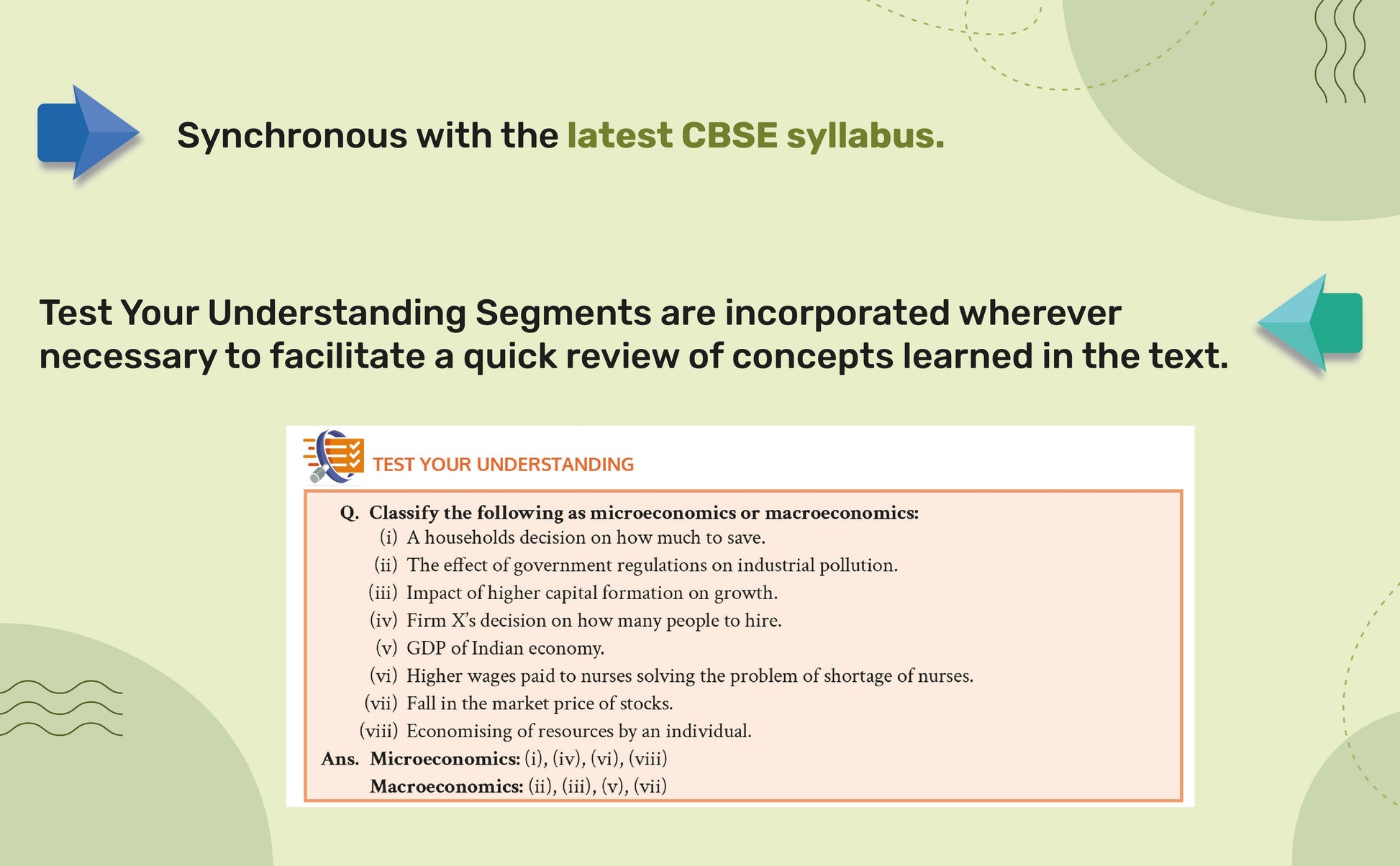 Synchronous with the latest CBSE syllabus.

Test Your Understanding Segments are incorporated wherever necessary to facilitate a quick review of concepts learned in the text.

TEST YOUR UNDERSTANDING

Q. Classify the following as microeconomics or macroeconomics:
(i) A households decision on how much to save.
(ii) The effect of government regulations on industrial pollution.
(iii) Impact of higher capital formation on growth.
(iv) Firm X's decision on how many people to hire.
(v) GDP of Indian economy.
(vi) Higher wages paid to nurses solving the problem of shortage of nurses.
(vii) Fall in the market price of stocks.
(viii) Economising of resources by an individual.
Ans. Microeconomics: (i), (iv), (vi), (viii)
Macroeconomics: (ii), (iii), (v), (vii)